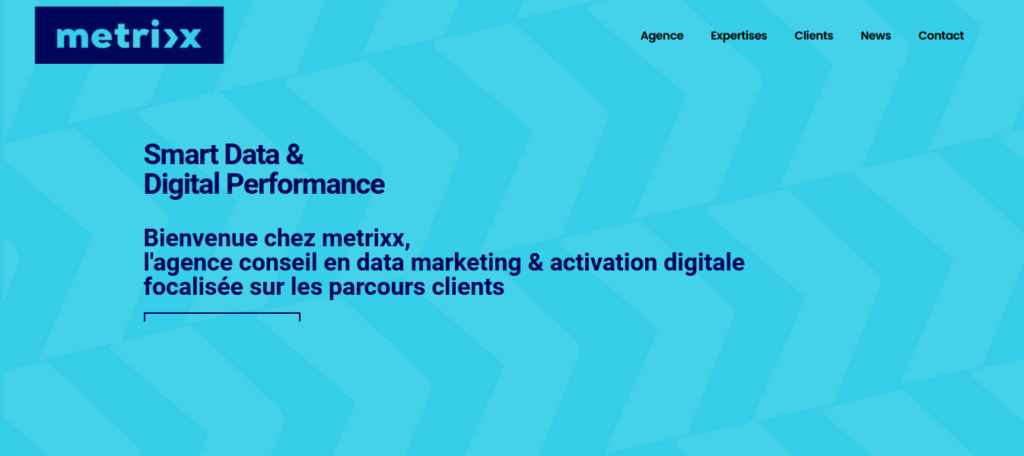 metrixx

Agence Expertises Clients News Contact

Smart Data &
Digital Performance

Bienvenue chez metrixx,
l'agence conseil en data marketing & activation digitale focalisée sur les parcours clients